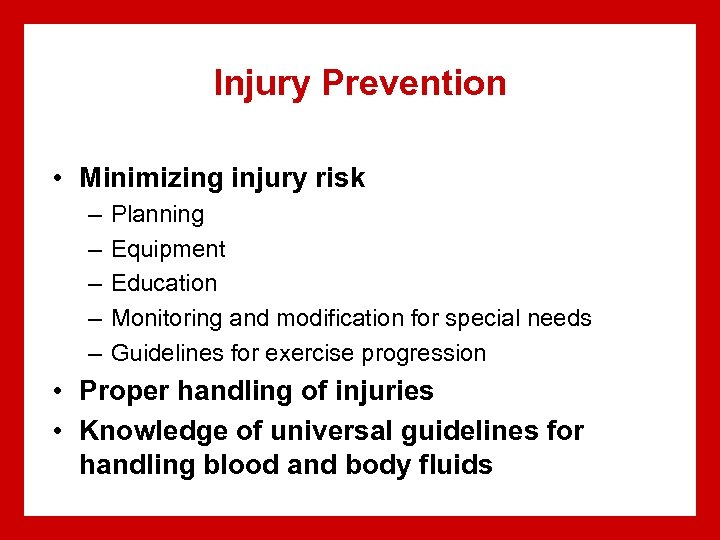 Injury Prevention

• Minimizing injury risk
– Planning
– Equipment
– Education
– Monitoring and modification for special needs
– Guidelines for exercise progression
• Proper handling of injuries
• Knowledge of universal guidelines for handling blood and body fluids